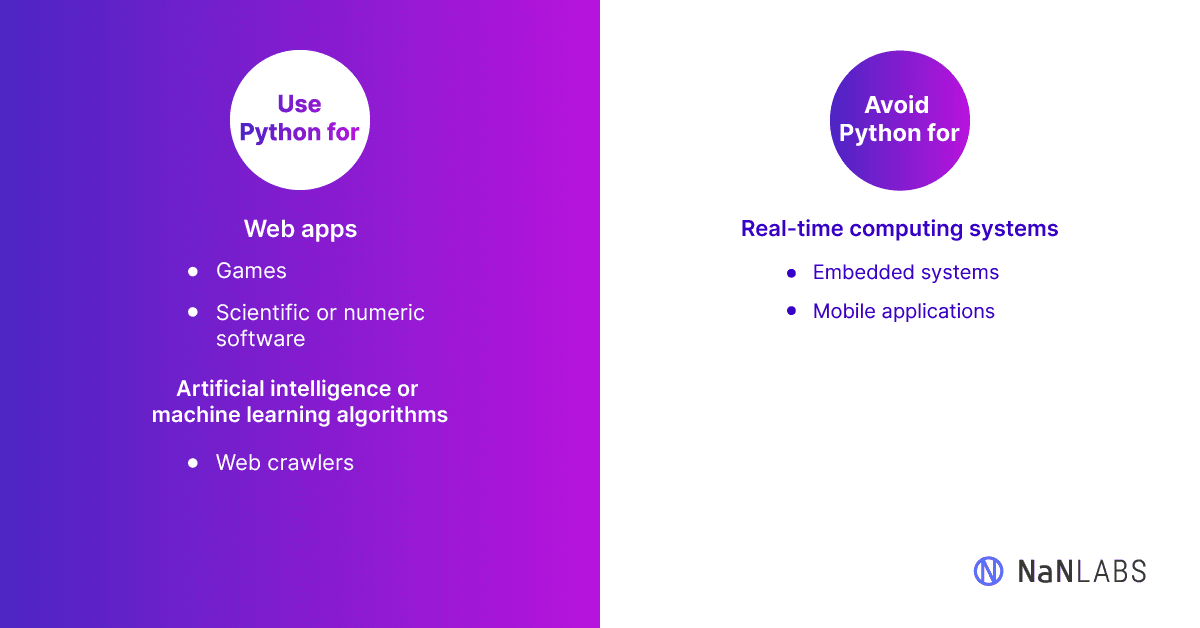 Use Python for

Web apps

- Games
- Scientific or numeric software

Artificial intelligence or machine learning algorithms

- Web crawlers

Avoid Python for

Real-time computing systems

- Embedded systems
- Mobile applications

NaNLABS